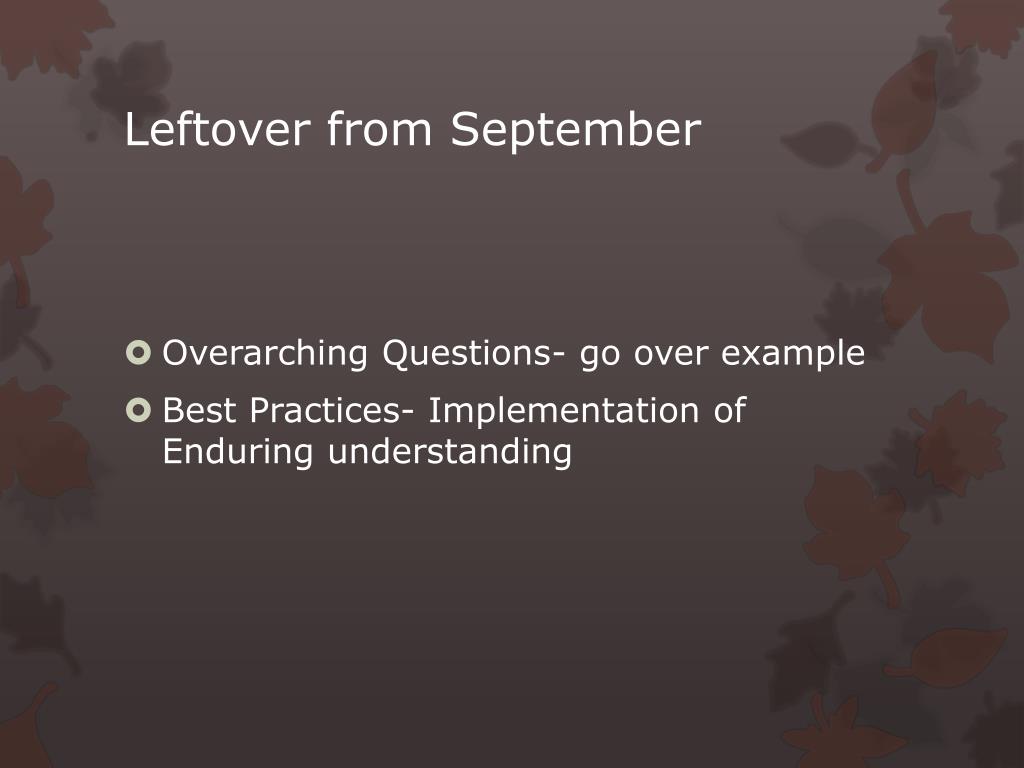 Leftover from September

Overarching Questions- go over example

Best Practices- Implementation of Enduring understanding